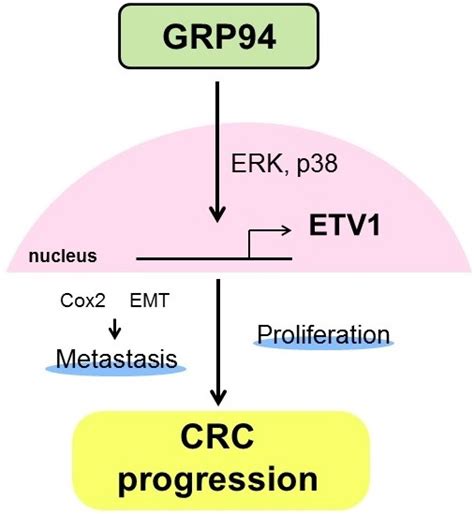 GRP94

ERK, p38

ETV1

nucleus

Cox2 EMT

Metastasis

Proliferation

CRC progression